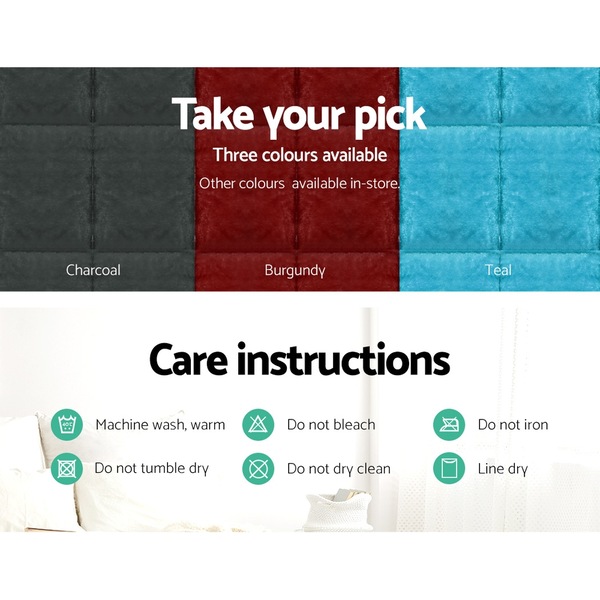 Take your pick

Three colours available

Other colours  available in-store.

Charcoal

Burgundy

Teal

Care instructions

40°C

Machine wash, warm

Do not bleach

Do not iron

Do not tumble dry

Do not dry clean

Line dry